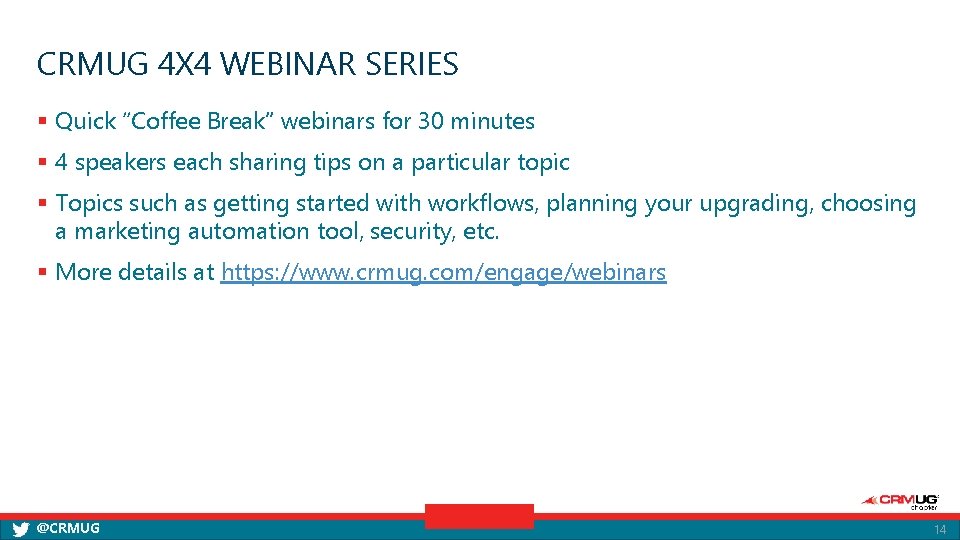 CRMUG 4X4 WEBINAR SERIES

▪ Quick "Coffee Break" webinars for 30 minutes

▪ 4 speakers each sharing tips on a particular topic

▪ Topics such as getting started with workflows, planning your upgrading, choosing a marketing automation tool, security, etc.

▪ More details at https://www.crmug.com/engage/webinars

CRMUG chapter

@CRMUG

14